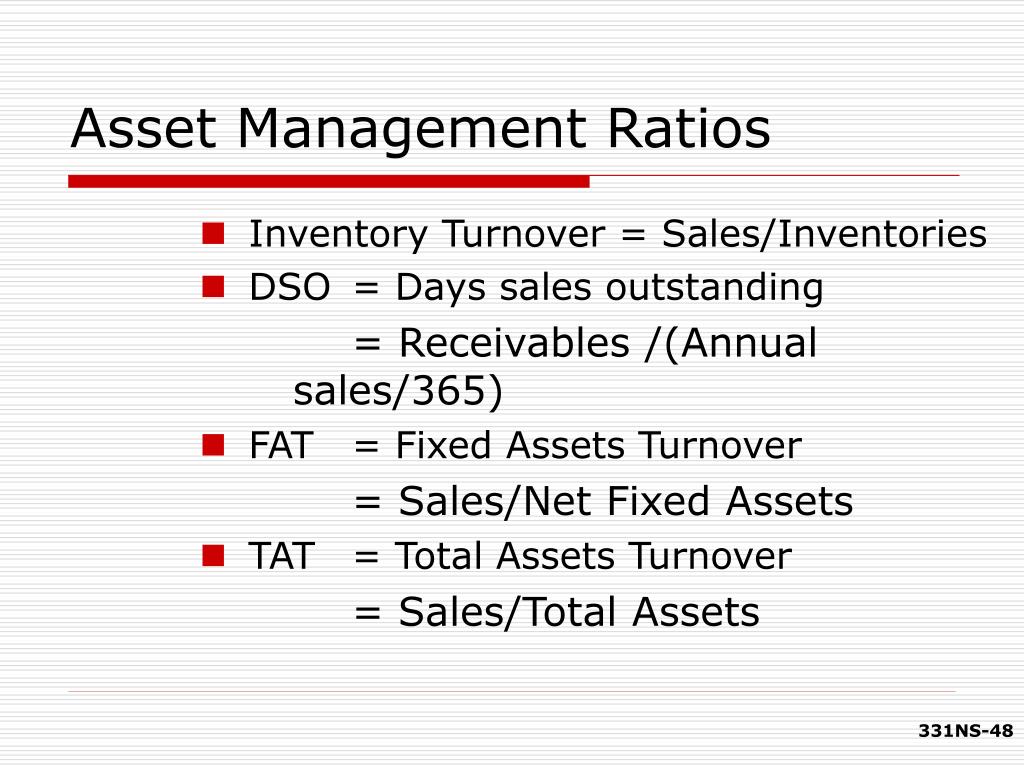 Asset Management Ratios

Inventory Turnover = Sales/Inventories

DSO = Days sales outstanding

= Receivables /(Annual sales/365)

FAT = Fixed Assets Turnover

= Sales/Net Fixed Assets

TAT = Total Assets Turnover

= Sales/Total Assets

331NS-48